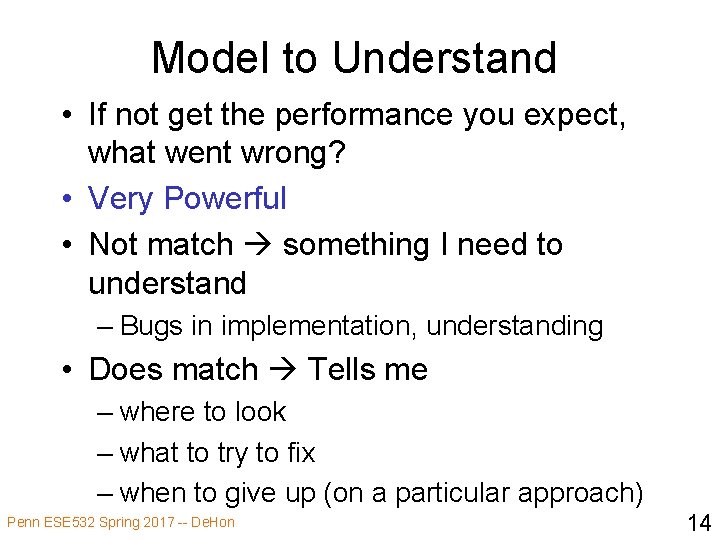 Model to Understand

• If not get the performance you expect, what went wrong?
• Very Powerful
• Not match → something I need to understand
– Bugs in implementation, understanding
• Does match → Tells me
– where to look
– what to try to fix
– when to give up (on a particular approach)

Penn ESE532 Spring 2017 -- DeHon

14